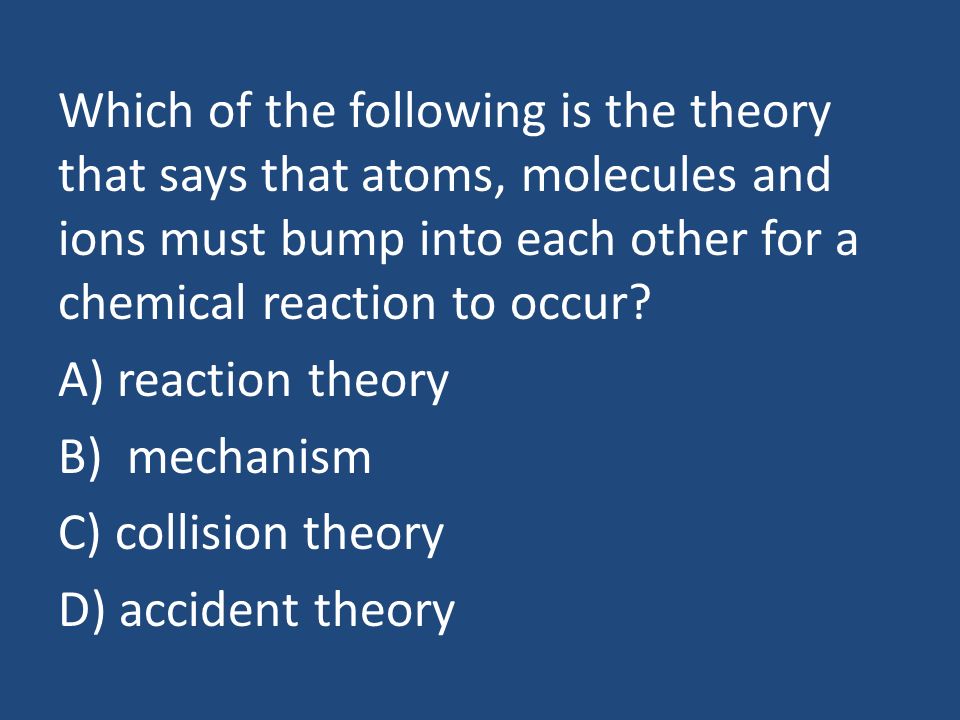 Which of the following is the theory that says that atoms, molecules and ions must bump into each other for a chemical reaction to occur?

A) reaction theory

B)  mechanism

C) collision theory

D) accident theory